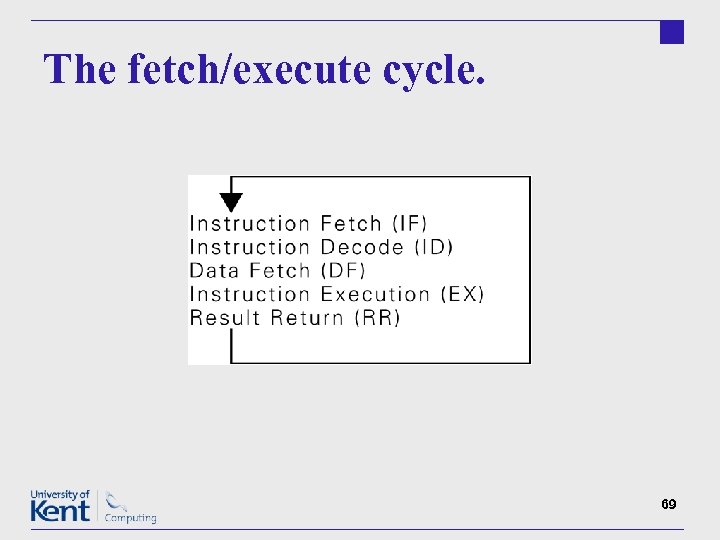 The fetch/execute cycle.

Instruction Fetch (IF)
Instruction Decode (ID)
Data Fetch (DF)
Instruction Execution (EX)
Result Return (RR)

University of Kent Computing

69